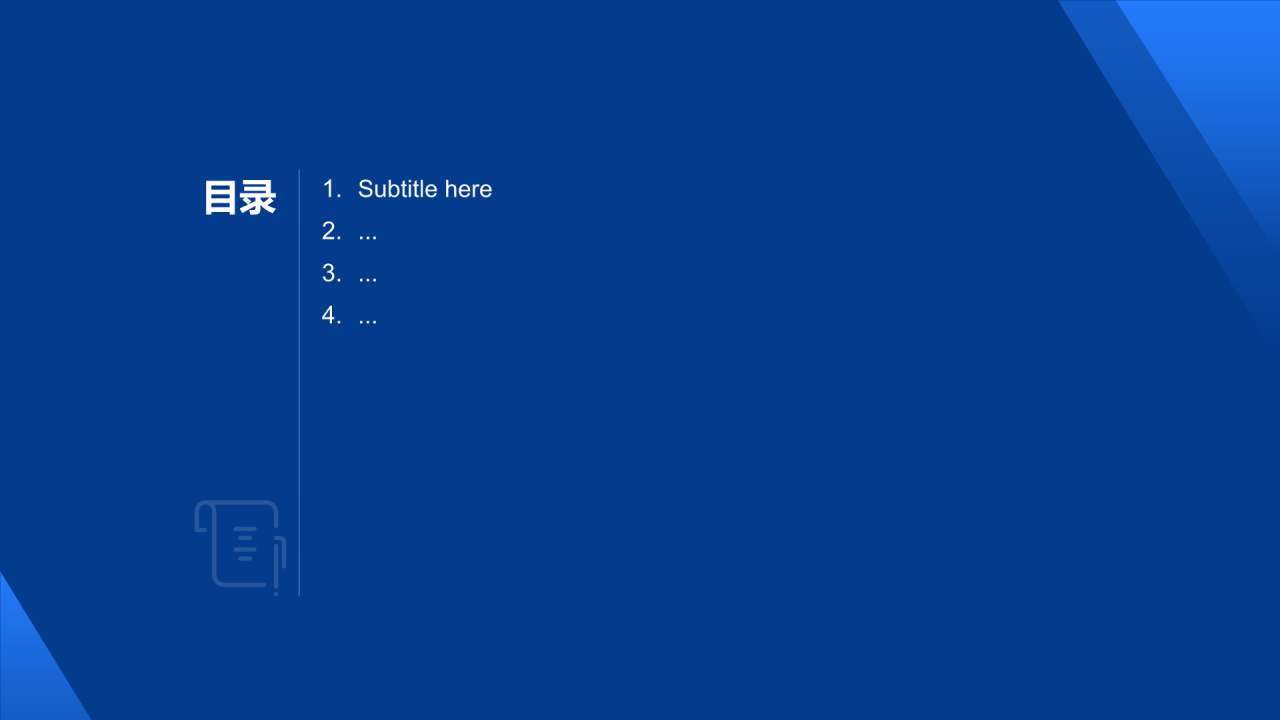 目录

1. Subtitle here
2. ...
3. ...
4. ...